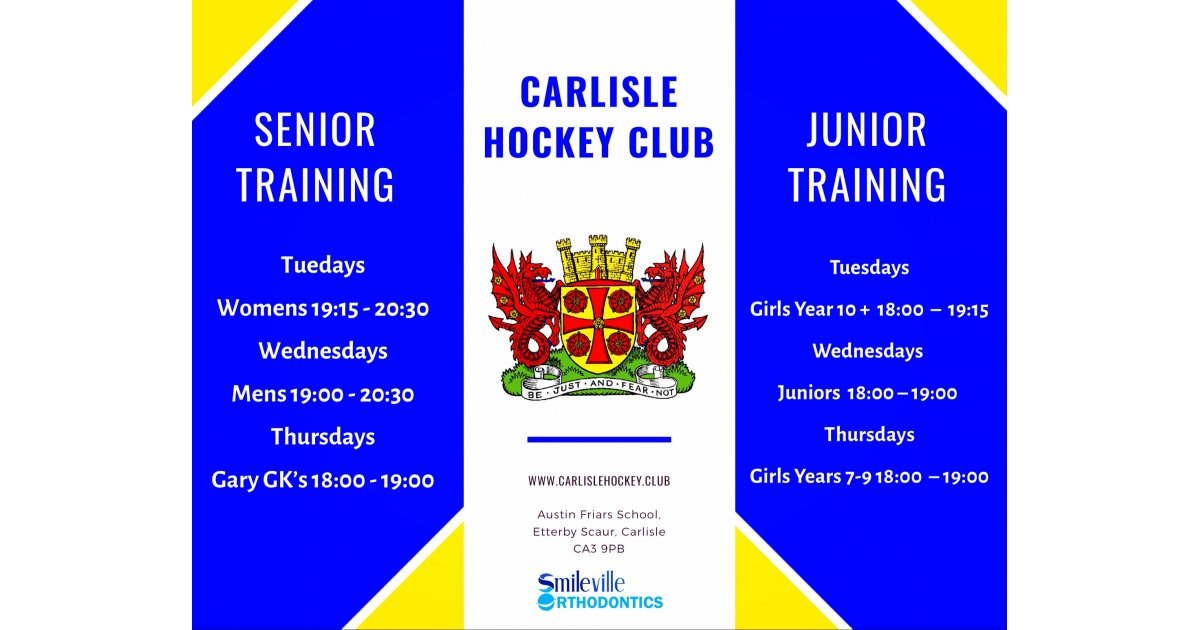 SENIOR TRAINING

Tuedays

Womens 19:15 - 20:30

Wednesdays

Mens 19:00 - 20:30

Thursdays

Gary GK's 18:00 - 19:00

CARLISLE HOCKEY CLUB

BE · JUST · AND · FEAR · NOT

WWW.CARLISLEHOCKEY.CLUB

Austin Friars School, Etterby Scaur, Carlisle CA3 9PB

Smileville ORTHODONTICS

JUNIOR TRAINING

Tuesdays

Girls Year 10 + 18:00 – 19:15

Wednesdays

Juniors 18:00 – 19:00

Thursdays

Girls Years 7-9 18:00 – 19:00